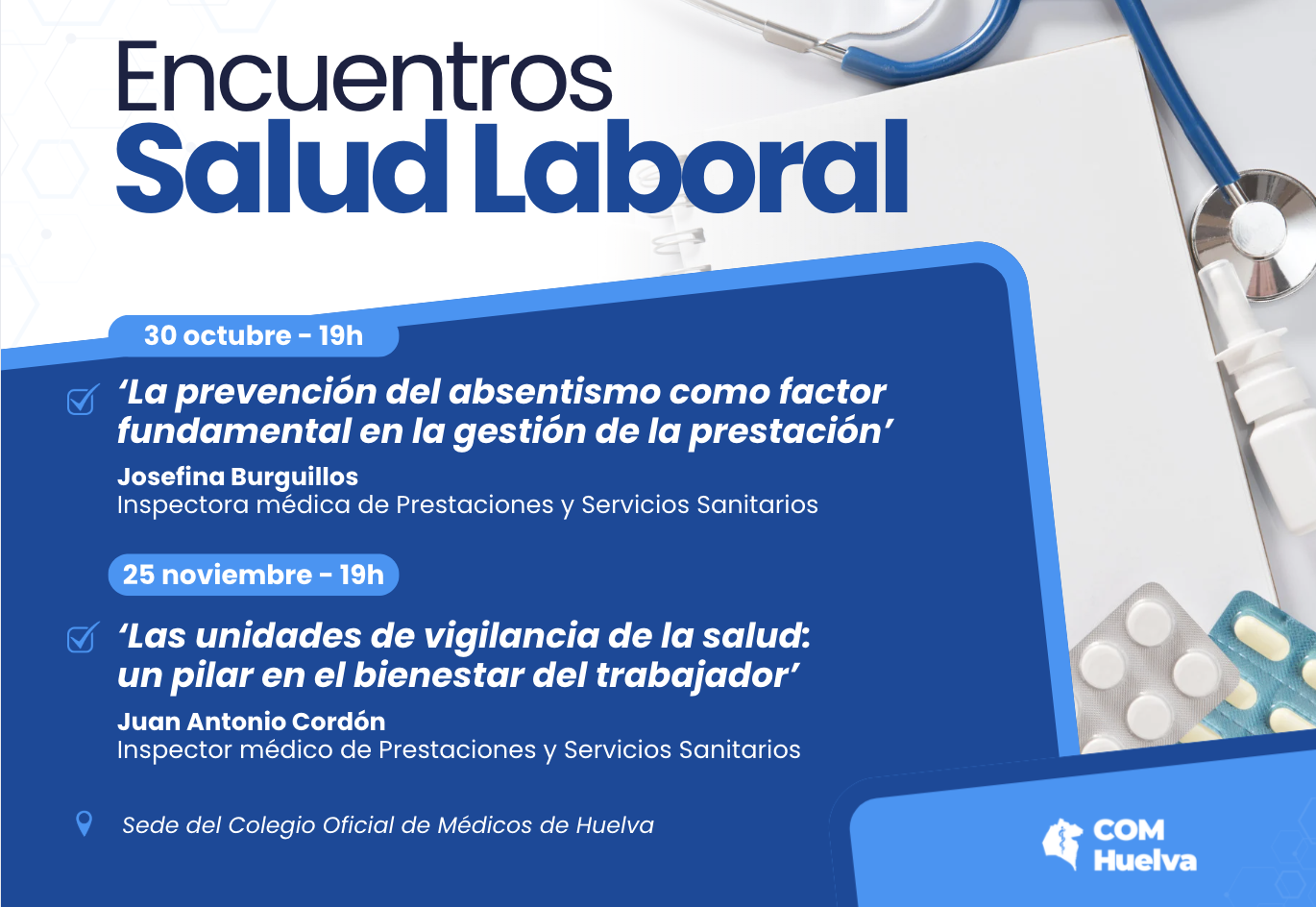 Encuentros
Salud Laboral

30 octubre - 19h

'La prevención del absentismo como factor fundamental en la gestión de la prestación'

Josefina Burguillos
Inspectora médica de Prestaciones y Servicios Sanitarios

25 noviembre - 19h

'Las unidades de vigilancia de la salud: un pilar en el bienestar del trabajador'

Juan Antonio Cordón
Inspector médico de Prestaciones y Servicios Sanitarios

Sede del Colegio Oficial de Médicos de Huelva

COM
Huelva